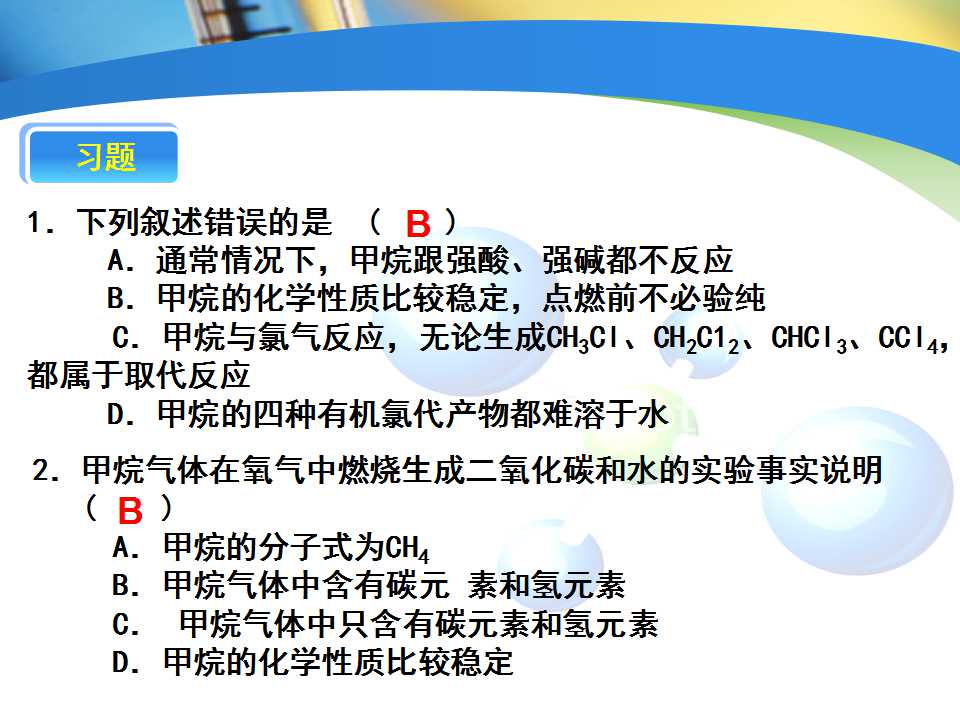 习题

1. 下列叙述错误的是 （ B ）

A. 通常情况下，甲烷跟强酸、强碱都不反应

B. 甲烷的化学性质比较稳定，点燃前不必验纯

C. 甲烷与氯气反应，无论生成$CH_3Cl$、$CH_2Cl_2$、$CHCl_3$、$CCl_4$，都属于取代反应

D. 甲烷的四种有机氯代产物都难溶于水

2. 甲烷气体在氧气中燃烧生成二氧化碳和水的实验事实说明 （ B ）

A. 甲烷的分子式为$CH_4$

B. 甲烷气体中含有碳元 素和氢元素

C. 甲烷气体中只含有碳元素和氢元素

D. 甲烷的化学性质比较稳定